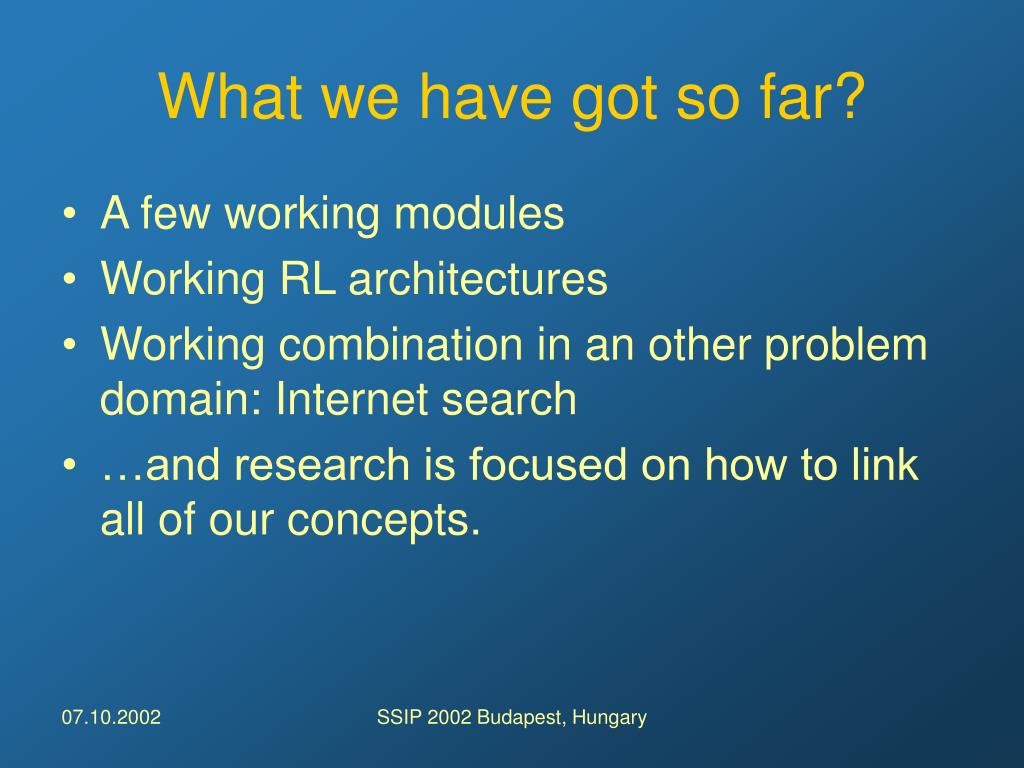 What we have got so far?

• A few working modules
• Working RL architectures
• Working combination in an other problem domain: Internet search
• …and research is focused on how to link all of our concepts.

07.10.2002

SSIP 2002 Budapest, Hungary